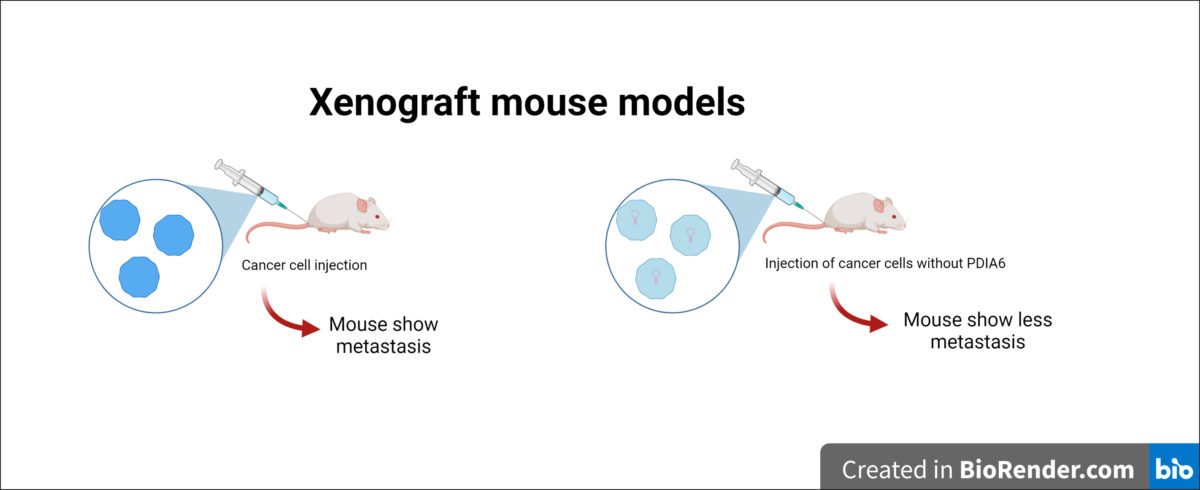 Xenograft mouse models

Cancer cell injection

Mouse show metastasis

Injection of cancer cells without PDIA6

Mouse show less metastasis

Created in BioRender.com bio